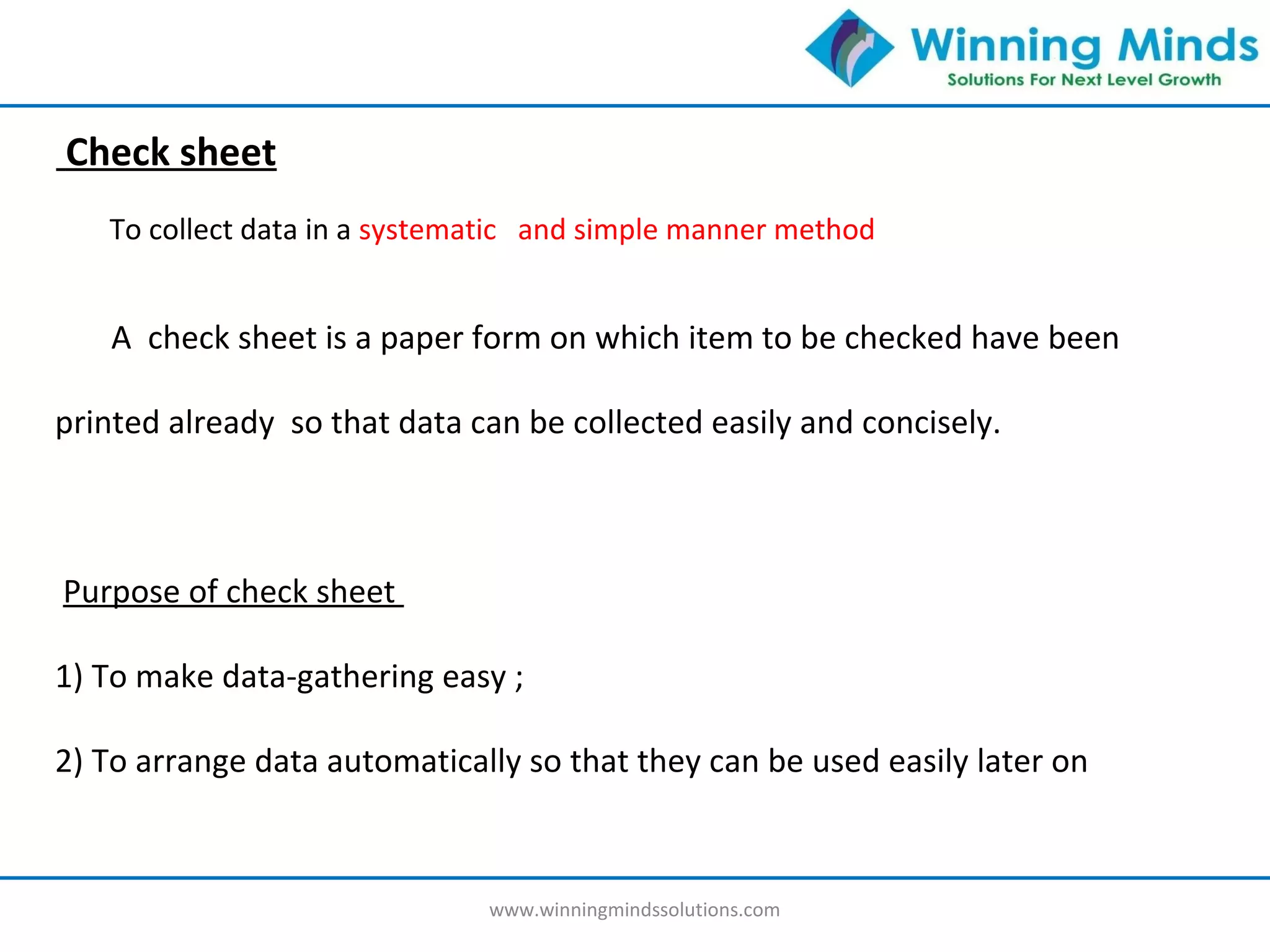 Winning Minds
Solutions For Next Level Growth

Check sheet

To collect data in a systematic and simple manner method

A check sheet is a paper form on which item to be checked have been printed already so that data can be collected easily and concisely.

Purpose of check sheet

1) To make data-gathering easy ;

2) To arrange data automatically so that they can be used easily later on

www.winningmindssolutions.com